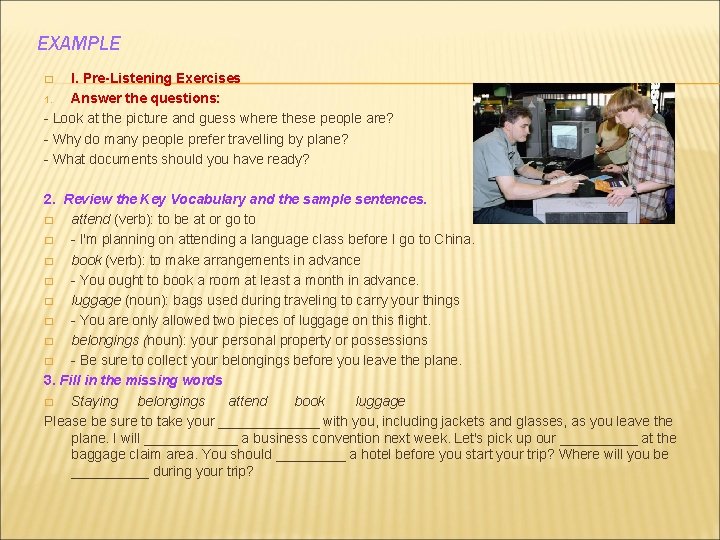 EXAMPLE

I. Pre-Listening Exercises

1. Answer the questions:

- Look at the picture and guess where these people are?
- Why do many people prefer travelling by plane?
- What documents should you have ready?

2. Review the Key Vocabulary and the sample sentences.

attend (verb): to be at or go to

- I'm planning on attending a language class before I go to China.

book (verb): to make arrangements in advance

- You ought to book a room at least a month in advance.

luggage (noun): bags used during traveling to carry your things

- You are only allowed two pieces of luggage on this flight.

belongings (noun): your personal property or possessions

- Be sure to collect your belongings before you leave the plane.

3. Fill in the missing words

Staying belongings attend book luggage

Please be sure to take your _____________ with you, including jackets and glasses, as you leave the plane. I will ____________ a business convention next week. Let's pick up our __________ at the baggage claim area. You should _________ a hotel before you start your trip? Where will you be __________ during your trip?